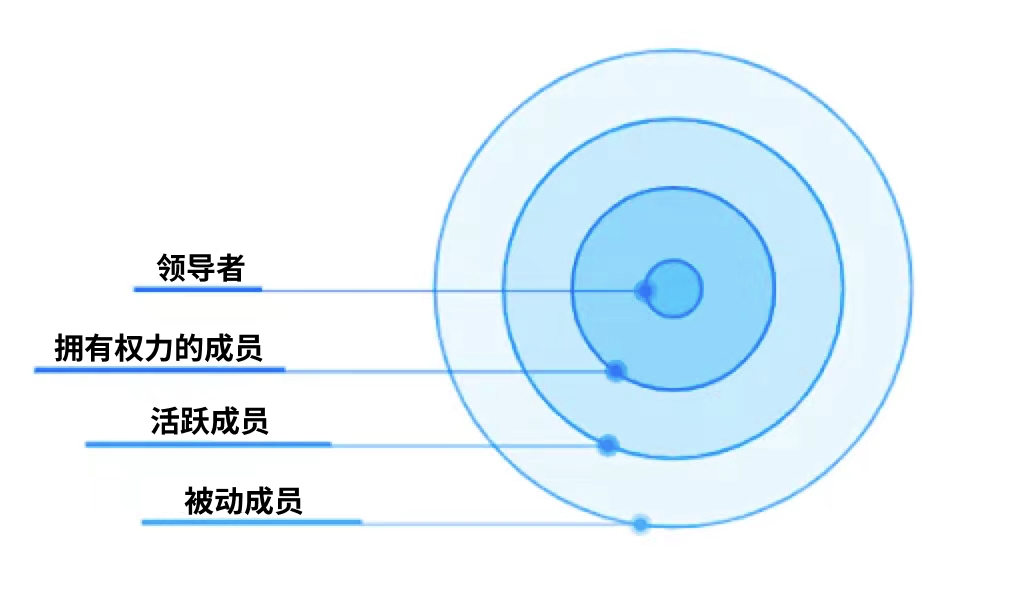 领导者

拥有权力的成员

活跃成员

被动成员